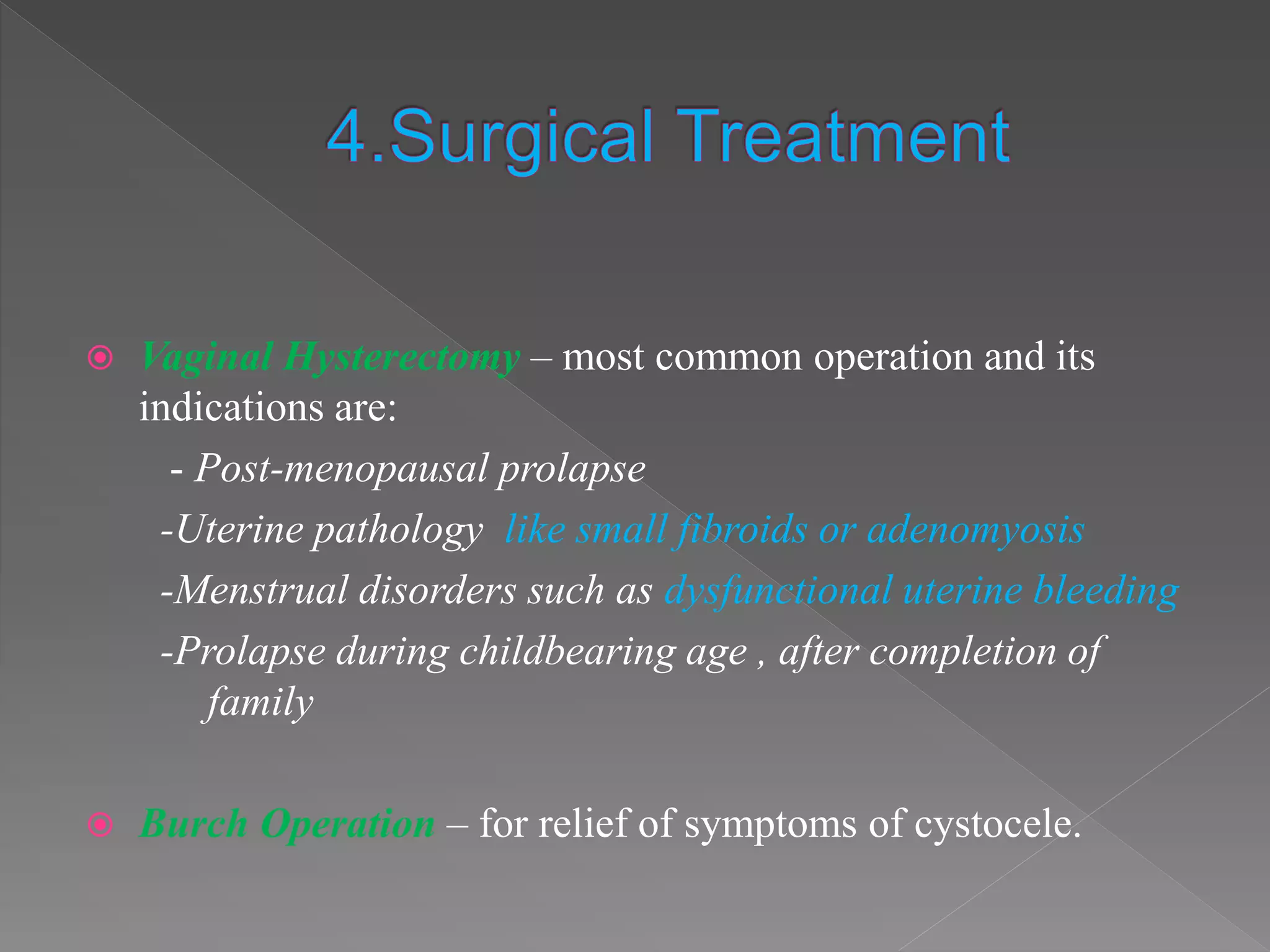 4.Surgical Treatment

Vaginal Hysterectomy – most common operation and its indications are:

- Post-menopausal prolapse

-Uterine pathology like small fibroids or adenomyosis

-Menstrual disorders such as dysfunctional uterine bleeding

-Prolapse during childbearing age , after completion of family

Burch Operation – for relief of symptoms of cystocele.